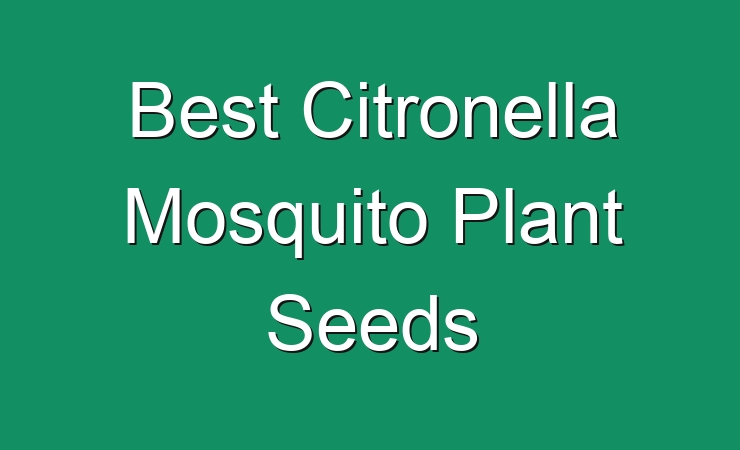 Best Citronella Mosquito Plant Seeds